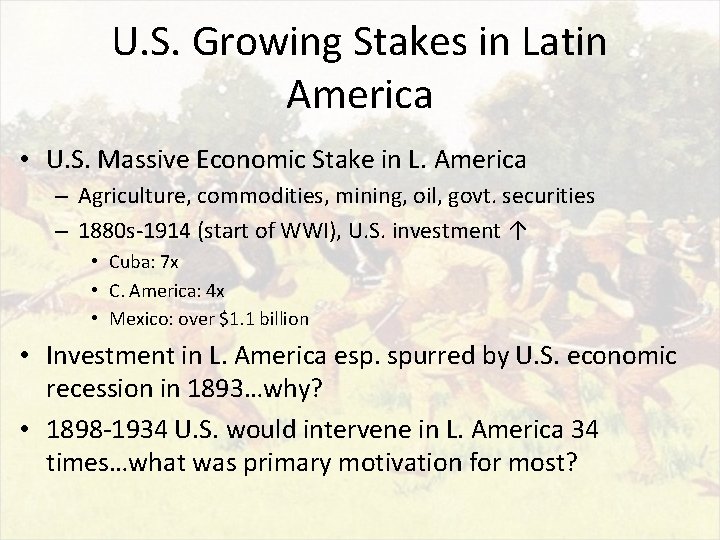 U.S. Growing Stakes in Latin America

• U.S. Massive Economic Stake in L. America
– Agriculture, commodities, mining, oil, govt. securities
– 1880s-1914 (start of WWI), U.S. investment ↑
• Cuba: 7x
• C. America: 4x
• Mexico: over $1.1 billion

• Investment in L. America esp. spurred by U.S. economic recession in 1893…why?

• 1898-1934 U.S. would intervene in L. America 34 times…what was primary motivation for most?